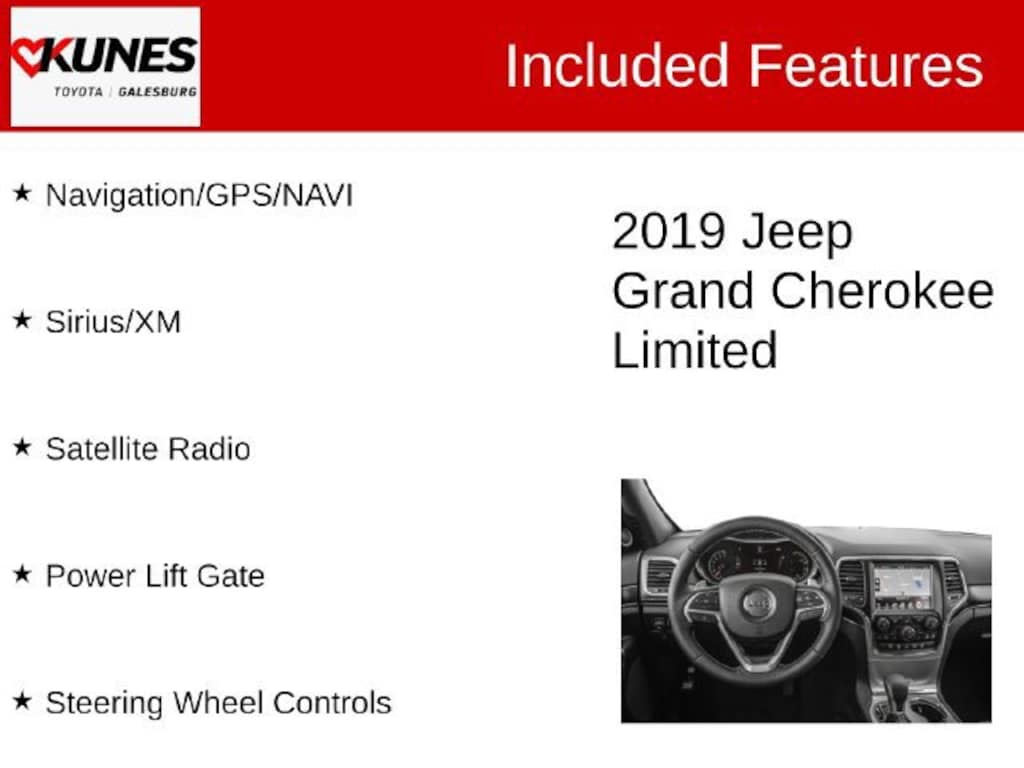 KUNES
TOYOTA | GALESBURG

Included Features

★ Navigation/GPS/NAVI

★ Sirius/XM

★ Satellite Radio

★ Power Lift Gate

★ Steering Wheel Controls

2019 Jeep Grand Cherokee Limited